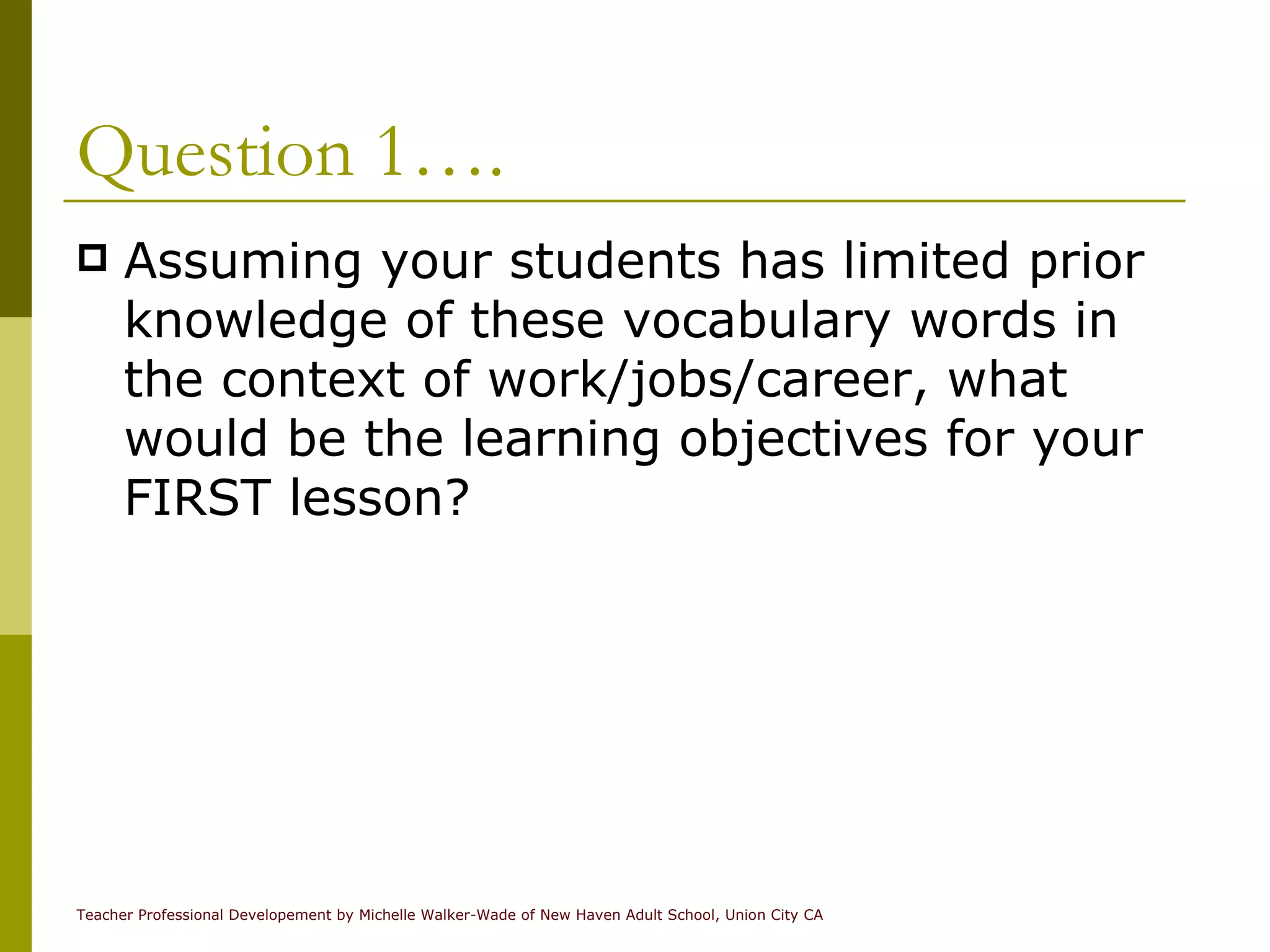 Question 1….

Assuming your students has limited prior knowledge of these vocabulary words in the context of work/jobs/career, what would be the learning objectives for your FIRST lesson?

Teacher Professional Developement by Michelle Walker-Wade of New Haven Adult School, Union City CA